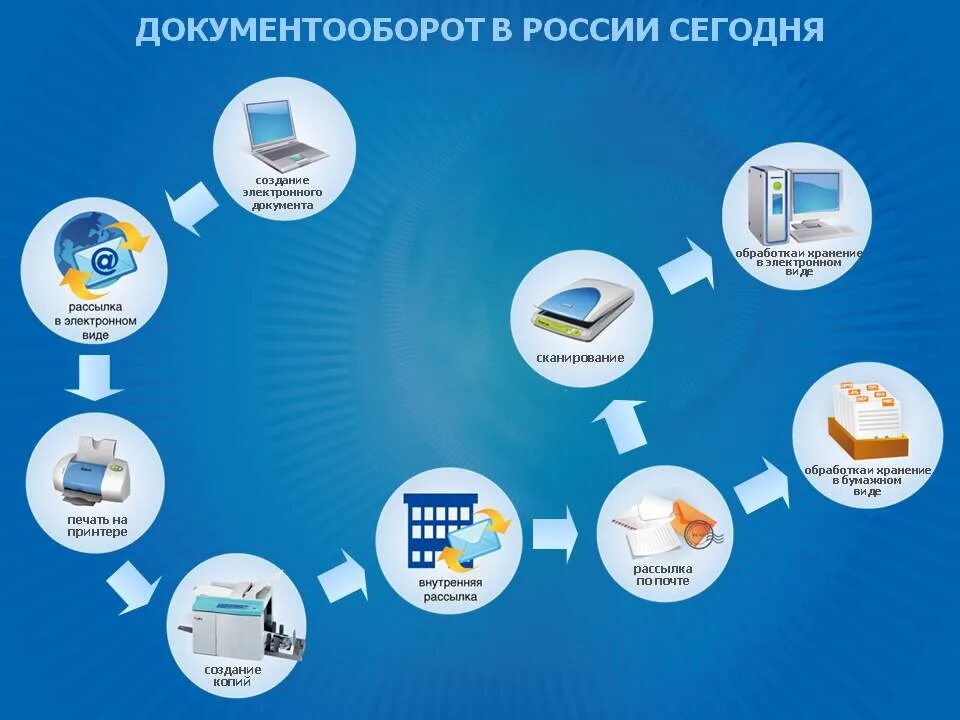 ДОКУМЕНТООБОРОТ В РОССИИ СЕГОДНЯ

создание электронного документа

рассылка в электронном виде

печать на принтере

создание копий

внутренняя рассылка

рассылка по почте

сканирование

обработка и хранение в электронном виде

обработка и хранение в бумажном виде